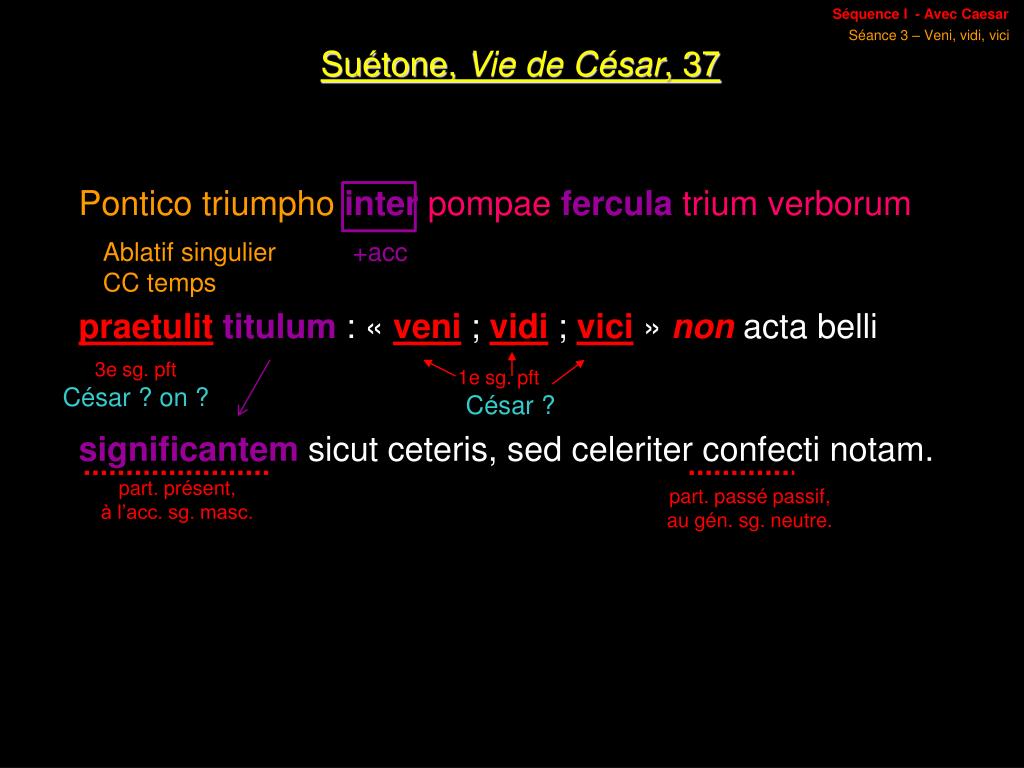 Séquence I - Avec Caesar
Séance 3 – Veni, vidi, vici

Suétone, Vie de César, 37

Pontico triumpho inter pompae fercula trium verborum

Ablatif singulier
CC temps

+acc

praetulit titulum : « veni ; vidi ; vici » non acta belli

3e sg. pft
César ? on ?

1e sg. pft
César ?

significantem sicut ceteris, sed celeriter confecti notam.

part. présent,
à l'acc. sg. masc.

part. passé passif,
au gén. sg. neutre.